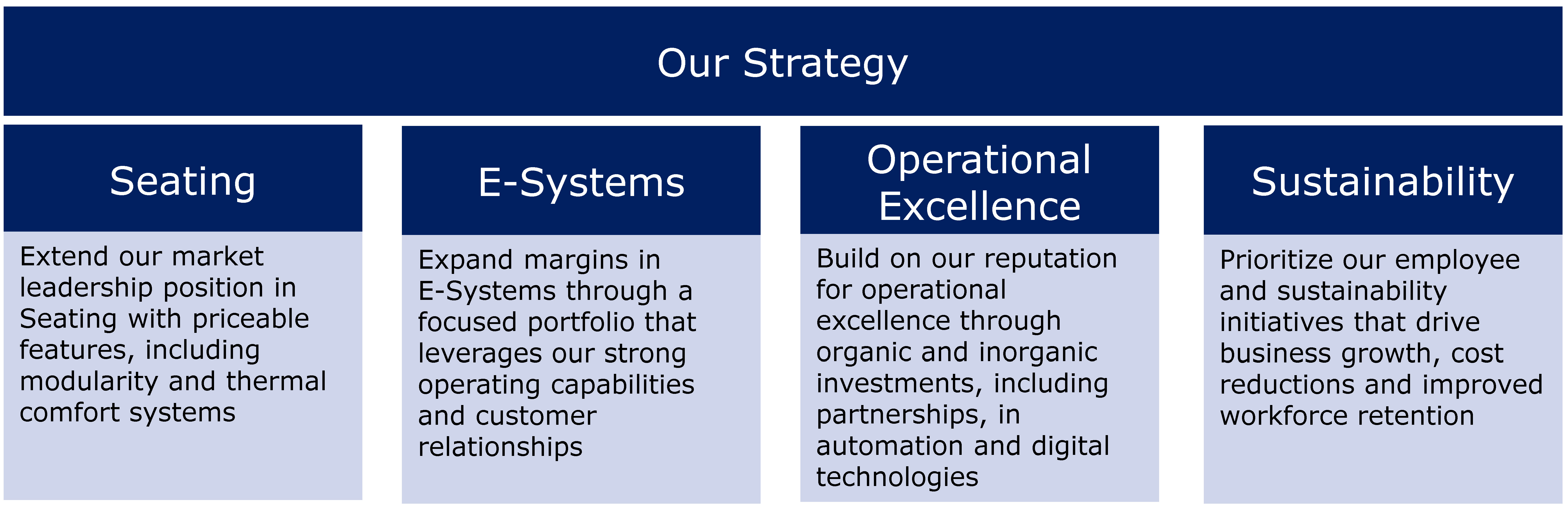 Our Strategy

Seating

Extend our market leadership position in Seating with priceable features, including modularity and thermal comfort systems

E-Systems

Expand margins in E-Systems through a focused portfolio that leverages our strong operating capabilities and customer relationships

Operational Excellence

Build on our reputation for operational excellence through organic and inorganic investments, including partnerships, in automation and digital technologies

Sustainability

Prioritize our employee and sustainability initiatives that drive business growth, cost reductions and improved workforce retention